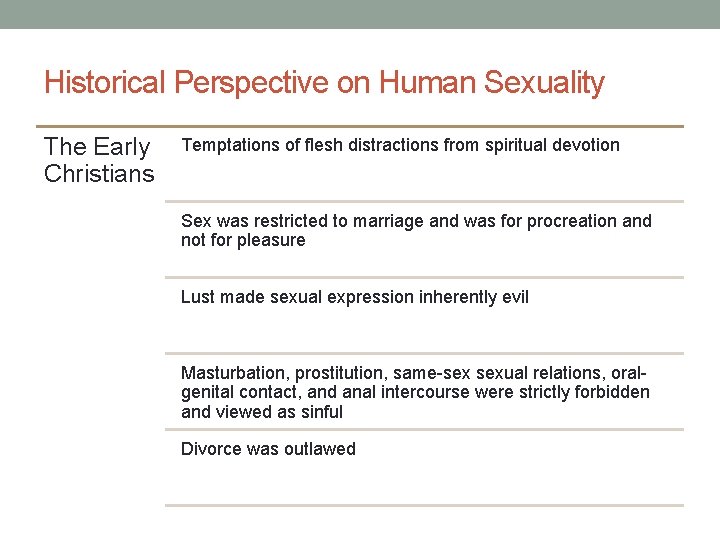 Historical Perspective on Human Sexuality

The Early Christians

Temptations of flesh distractions from spiritual devotion

Sex was restricted to marriage and was for procreation and not for pleasure

Lust made sexual expression inherently evil

Masturbation, prostitution, same-sex sexual relations, oral-genital contact, and anal intercourse were strictly forbidden and viewed as sinful

Divorce was outlawed